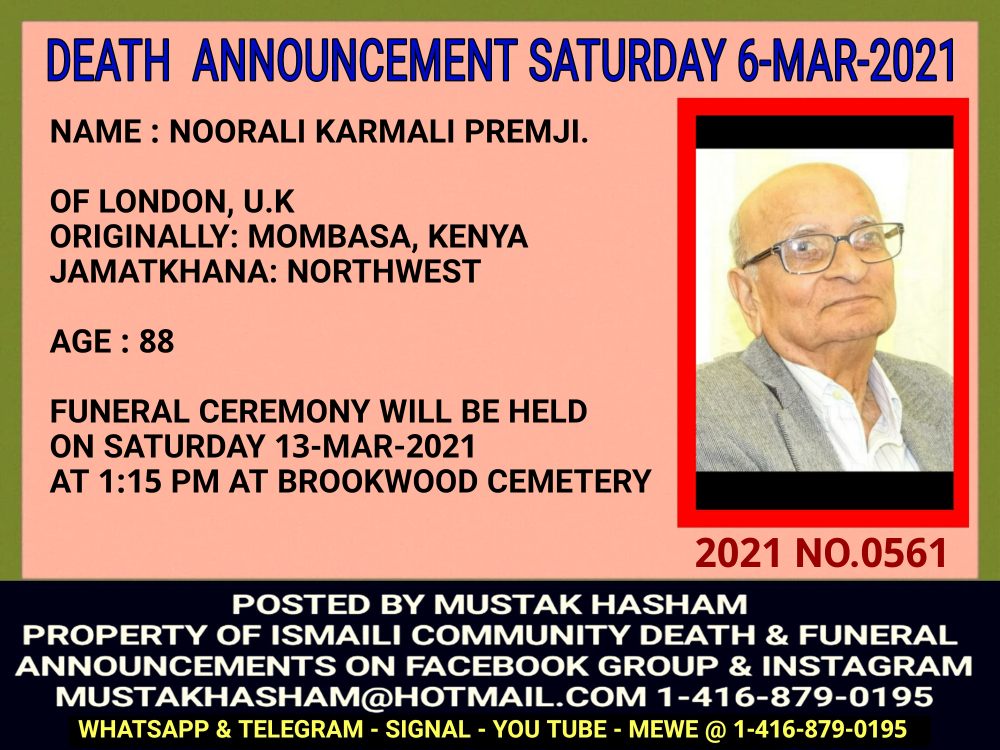 DEATH ANNOUNCEMENT SATURDAY 6-MAR-2021

NAME : NOORALI KARMALI PREMJI.

OF LONDON, U.K
ORIGINALLY: MOMBASA, KENYA
JAMATKHANA: NORTHWEST

AGE : 88

FUNERAL CEREMONY WILL BE HELD ON SATURDAY 13-MAR-2021 AT 1:15 PM AT BROOKWOOD CEMETERY

2021 NO.0561

POSTED BY MUSTAK HASHAM
PROPERTY OF ISMAILI COMMUNITY DEATH & FUNERAL ANNOUNCEMENTS ON FACEBOOK GROUP & INSTAGRAM
MUSTAKHASHAM@HOTMAIL.COM 1-416-879-0195
WHATSAPP & TELEGRAM - SIGNAL - YOU TUBE - MEWE @ 1-416-879-0195